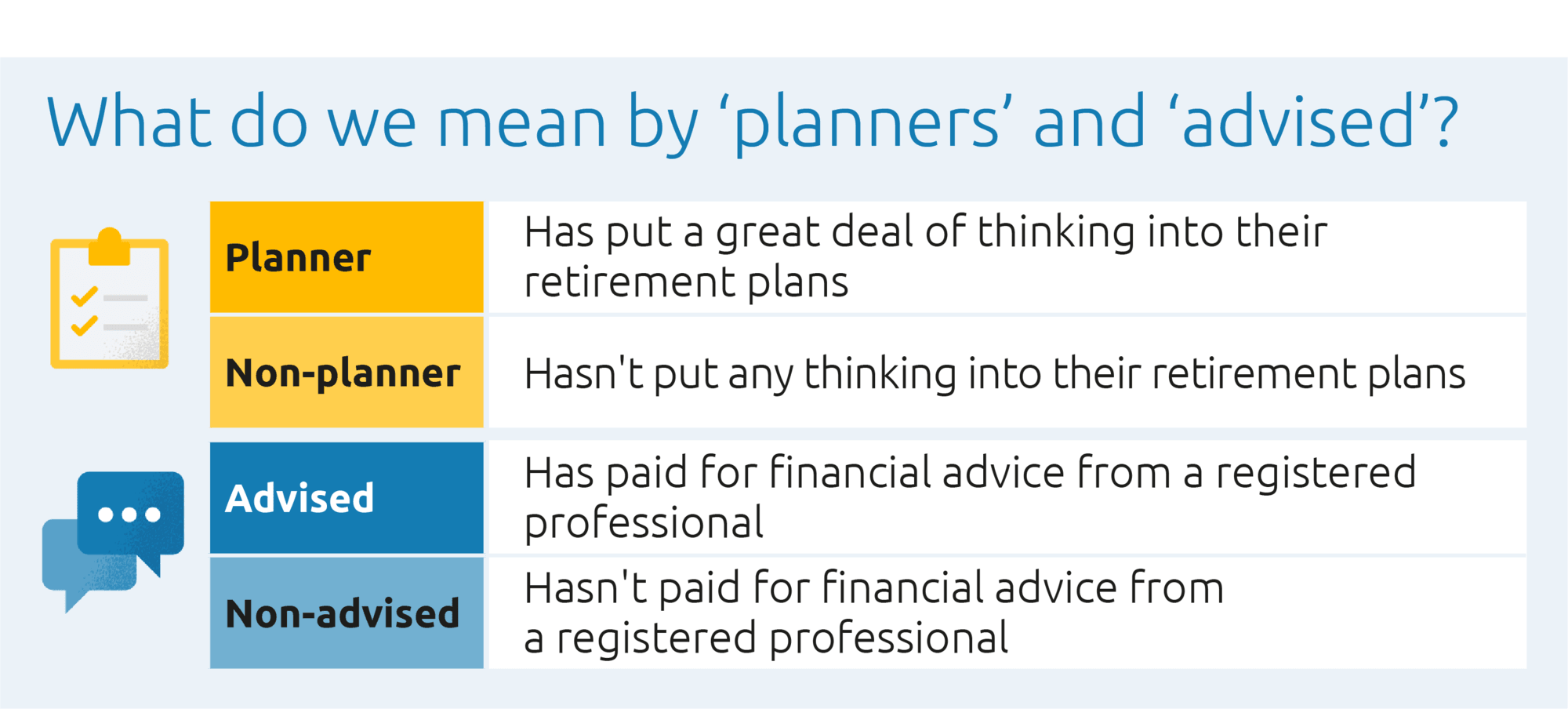 What do we mean by ‘planners’ and ‘advised’?

| | |
|---|---|
| Planner | Has put a great deal of thinking into their retirement plans |
| Non-planner | Hasn't put any thinking into their retirement plans |
| Advised | Has paid for financial advice from a registered professional |
| Non-advised | Hasn't paid for financial advice from a registered professional |